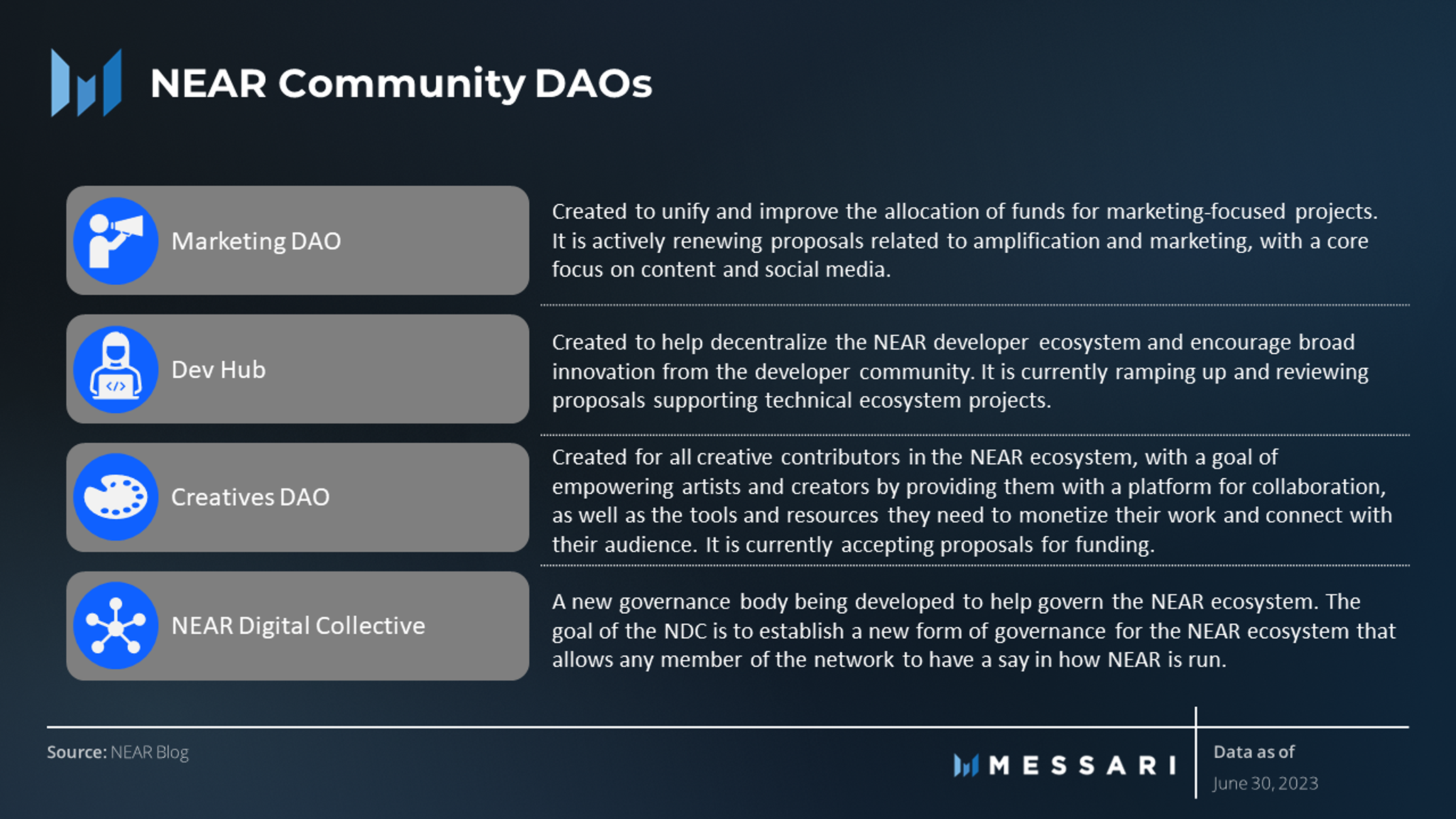 NEAR Community DAOs

Marketing DAO

Created to unify and improve the allocation of funds for marketing-focused projects. It is actively renewing proposals related to amplification and marketing, with a core focus on content and social media.

Dev Hub

Created to help decentralize the NEAR developer ecosystem and encourage broad innovation from the developer community. It is currently ramping up and reviewing proposals supporting technical ecosystem projects.

Creatives DAO

Created for all creative contributors in the NEAR ecosystem, with a goal of empowering artists and creators by providing them with a platform for collaboration, as well as the tools and resources they need to monetize their work and connect with their audience. It is currently accepting proposals for funding.

NEAR Digital Collective

A new governance body being developed to help govern the NEAR ecosystem. The goal of the NDC is to establish a new form of governance for the NEAR ecosystem that allows any member of the network to have a say in how NEAR is run.

Source: NEAR Blog

MESSARI

Data as of
June 30, 2023